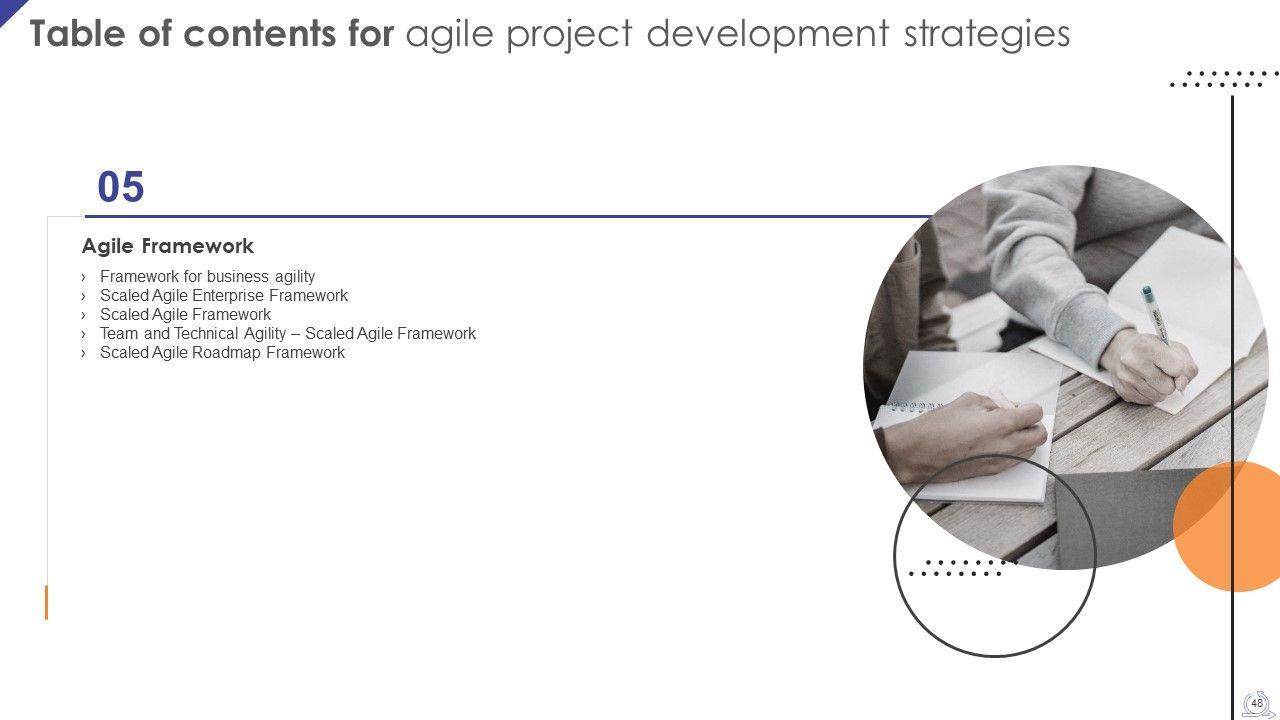 Table of contents for agile project development strategies

05

Agile Framework

› Framework for business agility
› Scaled Agile Enterprise Framework
› Scaled Agile Framework
› Team and Technical Agility – Scaled Agile Framework
› Scaled Agile Roadmap Framework

48